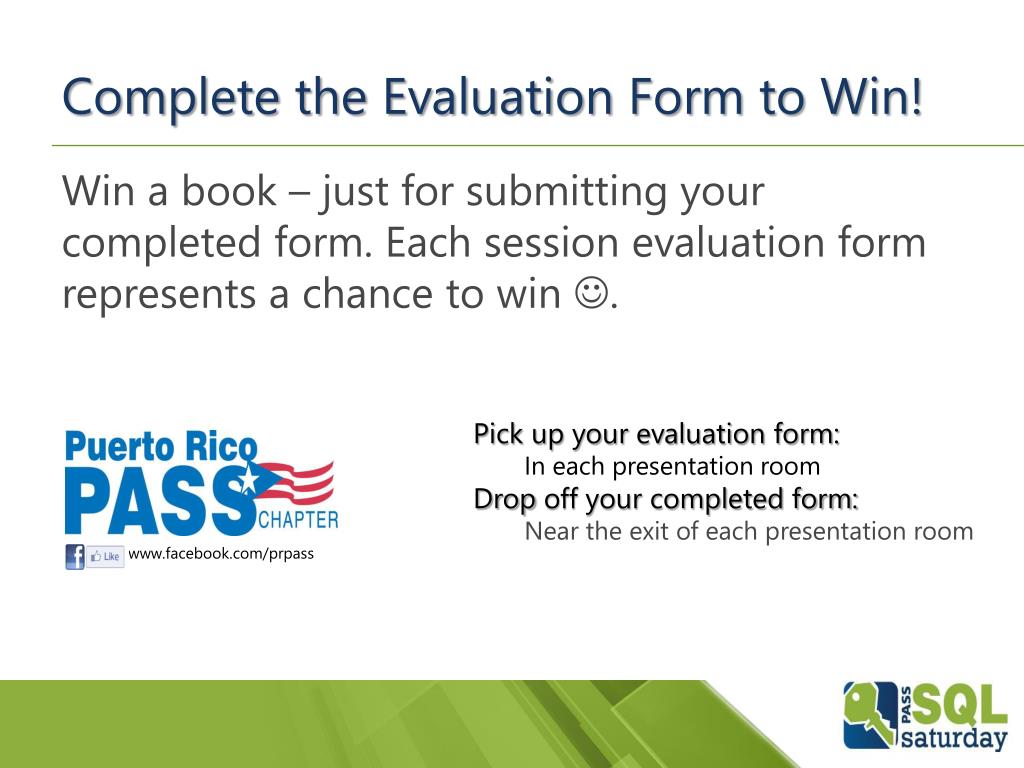 Complete the Evaluation Form to Win!

Win a book – just for submitting your completed form. Each session evaluation form represents a chance to win ☺.

Puerto Rico PASS CHAPTER

Like www.facebook.com/prpass

Pick up your evaluation form:
In each presentation room
Drop off your completed form:
Near the exit of each presentation room

PASS SQL saturday